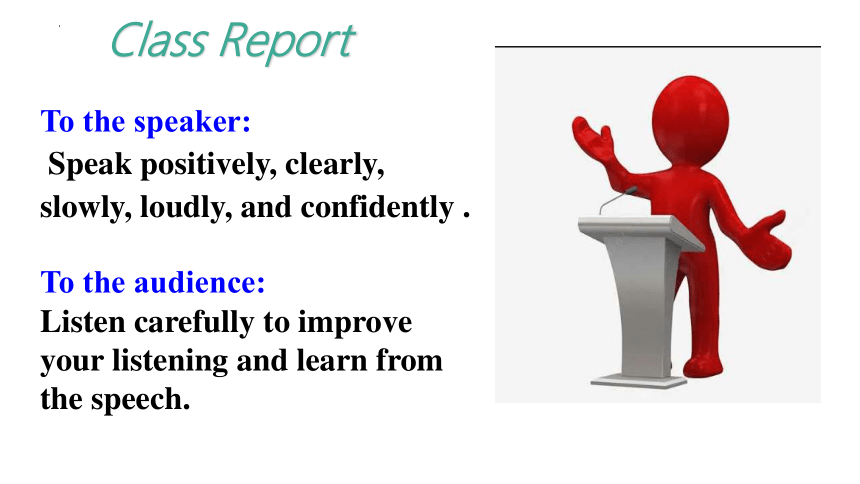 Class Report

To the speaker:
Speak positively, clearly, slowly, loudly, and confidently .

To the audience:
Listen carefully to improve your listening and learn from the speech.